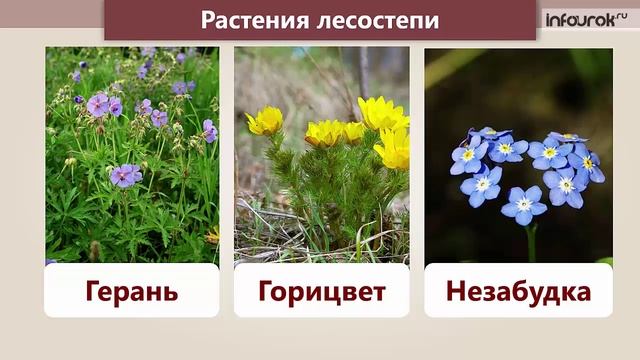 Растения лесостепи

infourok.ru

Герань

Горицвет

Незабудка